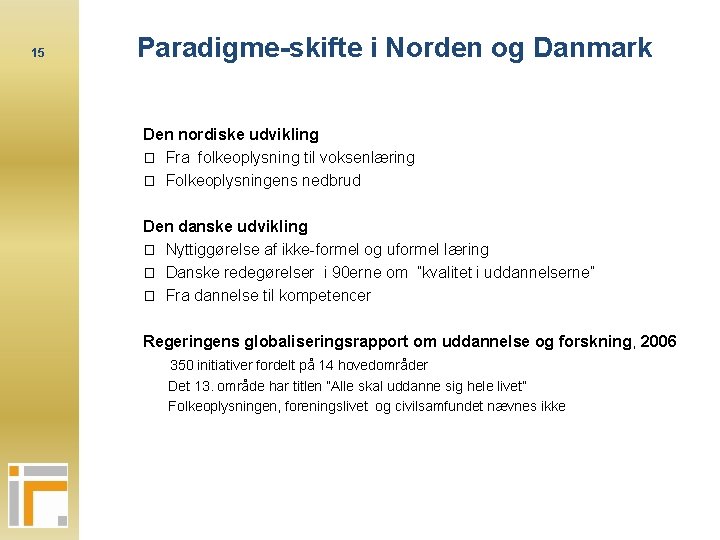 15

Paradigme-skifte i Norden og Danmark

Den nordiske udvikling
☐ Fra folkeoplysning til voksenlæring
☐ Folkeoplysningens nedbrud

Den danske udvikling
☐ Nyttiggørelse af ikke-formel og uformel læring
☐ Danske redegørelser i 90erne om "kvalitet i uddannelserne"
☐ Fra dannelse til kompetencer

Regeringens globaliseringsrapport om uddannelse og forskning, 2006
350 initiativer fordelt på 14 hovedområder
Det 13. område har titlen "Alle skal uddanne sig hele livet"
Folkeoplysningen, foreningslivet og civilsamfundet nævnes ikke